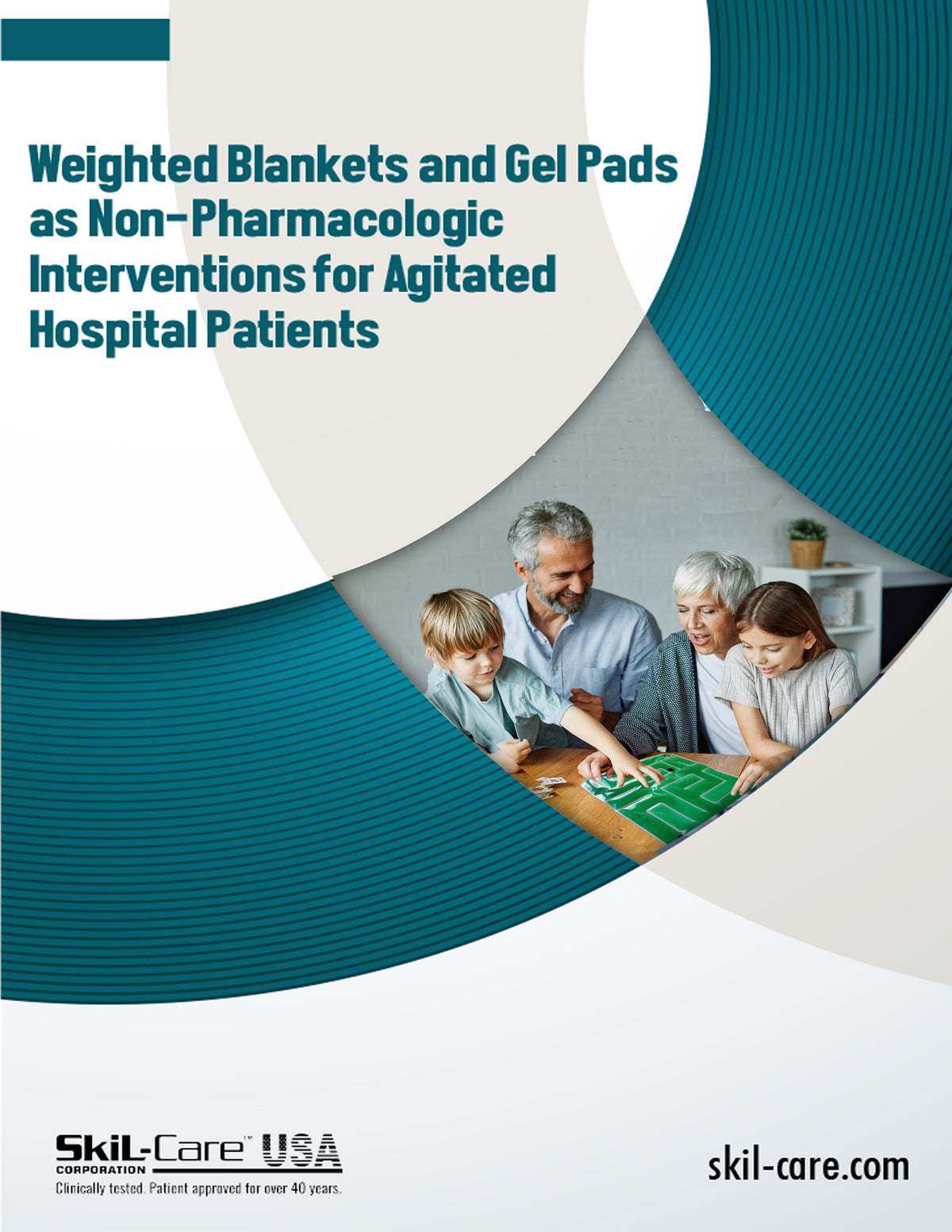 Weighted Blankets and Gel Pads as Non-Pharmacologic Interventions for Agitated Hospital Patients

SkiL-Care™ USA
CORPORATION
Clinically tested. Patient approved for over 40 years.

skil-care.com